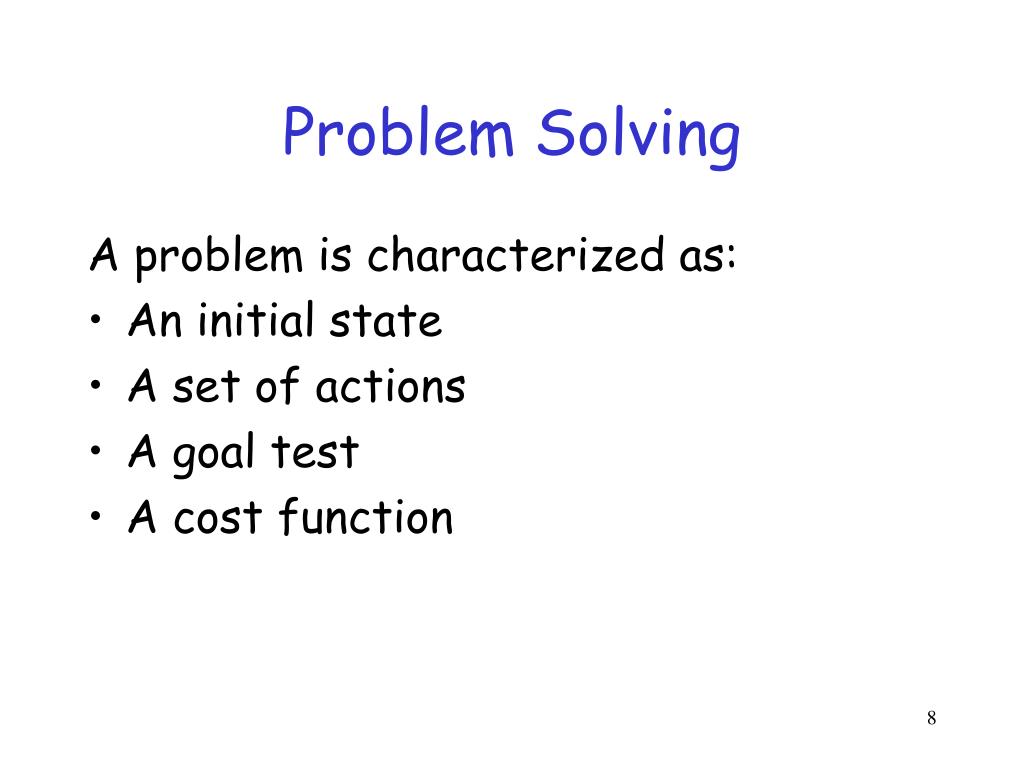 Problem Solving

A problem is characterized as:
• An initial state
• A set of actions
• A goal test
• A cost function

8